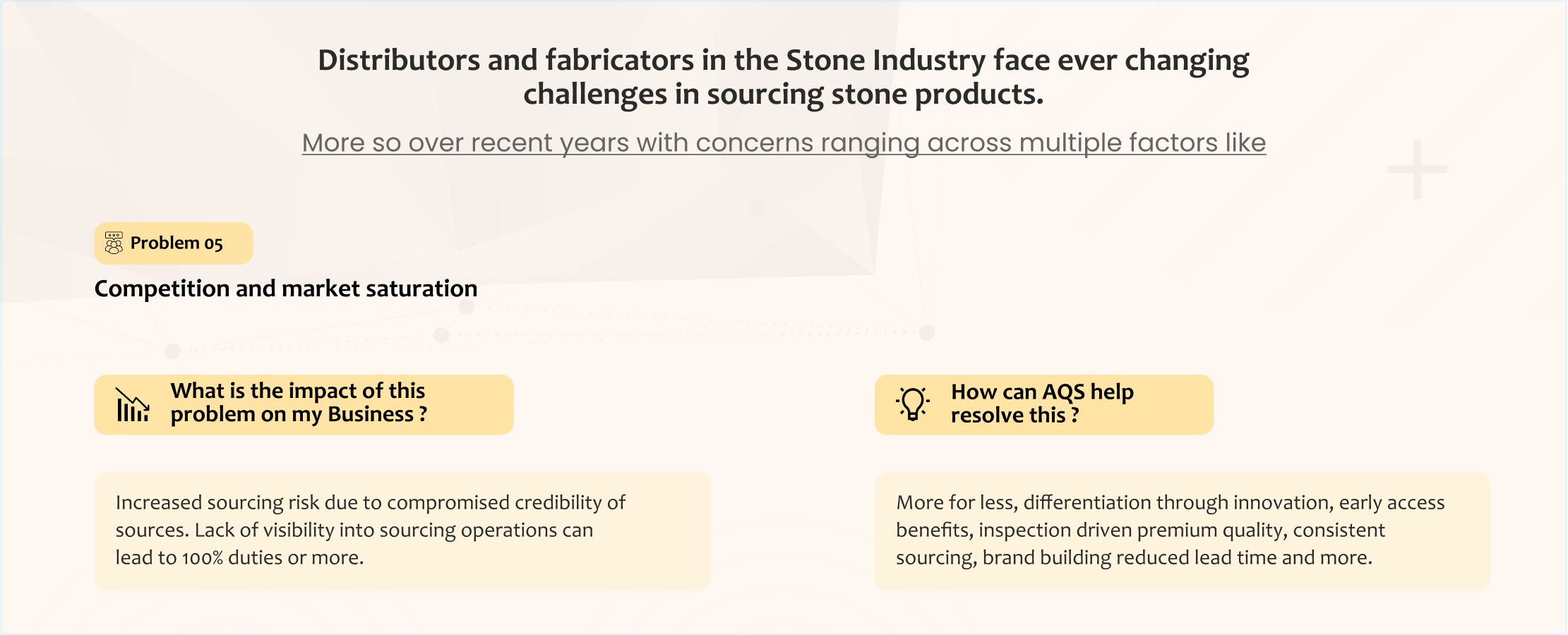 Distributors and fabricators in the Stone Industry face ever changing challenges in sourcing stone products.

More so over recent years with concerns ranging across multiple factors like

Problem 05

Competition and market saturation

What is the impact of this problem on my Business ?

Increased sourcing risk due to compromised credibility of sources. Lack of visibility into sourcing operations can lead to 100% duties or more.

How can AQS help resolve this ?

More for less, differentiation through innovation, early access benefits, inspection driven premium quality, consistent sourcing, brand building reduced lead time and more.